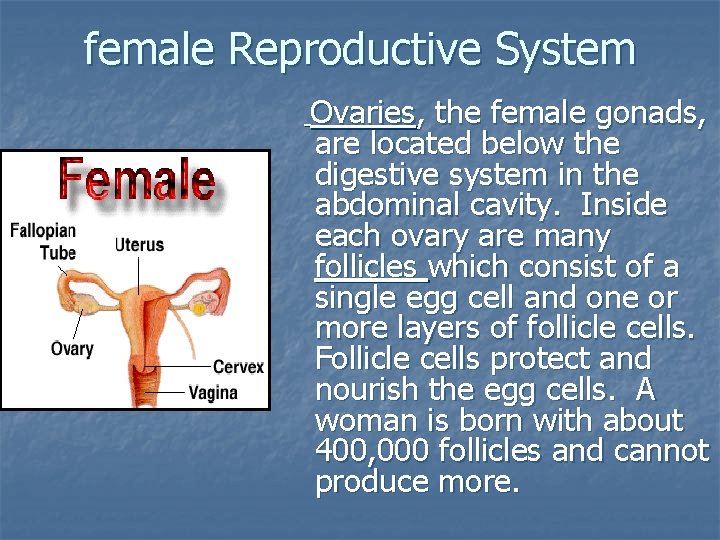 female Reproductive System

Female

Fallopian Tube

Uterus

Ovary

Cervex

Vagina

Ovaries, the female gonads, are located below the digestive system in the abdominal cavity. Inside each ovary are many follicles which consist of a single egg cell and one or more layers of follicle cells. Follicle cells protect and nourish the egg cells. A woman is born with about 400,000 follicles and cannot produce more.